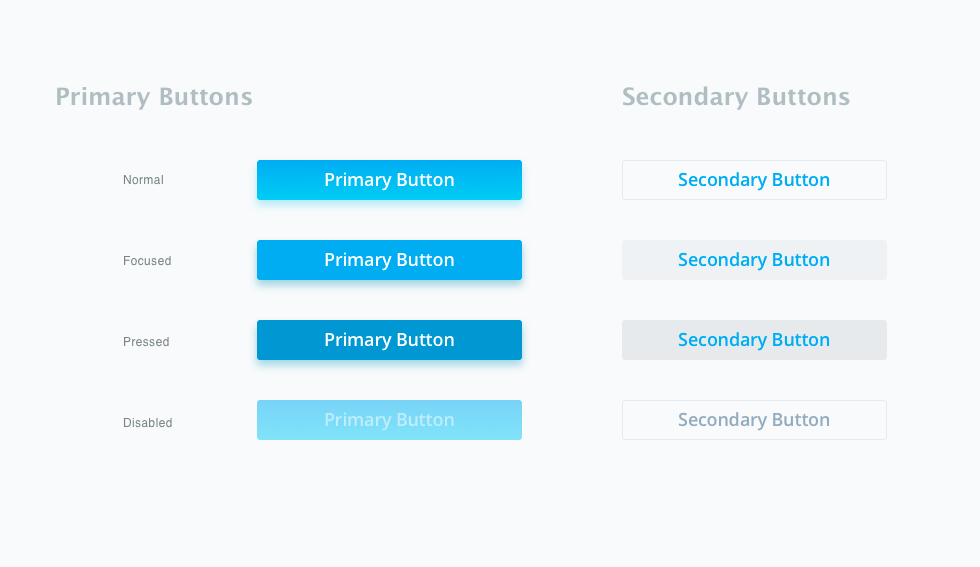 Primary Buttons

Normal
Primary Button

Focused
Primary Button

Pressed
Primary Button

Disabled
Primary Button

Secondary Buttons

Secondary Button

Secondary Button

Secondary Button

Secondary Button